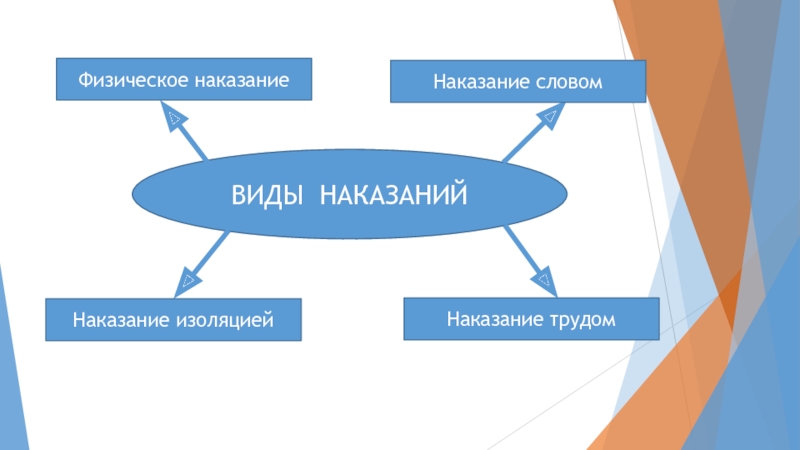 Физическое наказание

Наказание словом

ВИДЫ НАКАЗАНИЙ

Наказание изоляцией

Наказание трудом